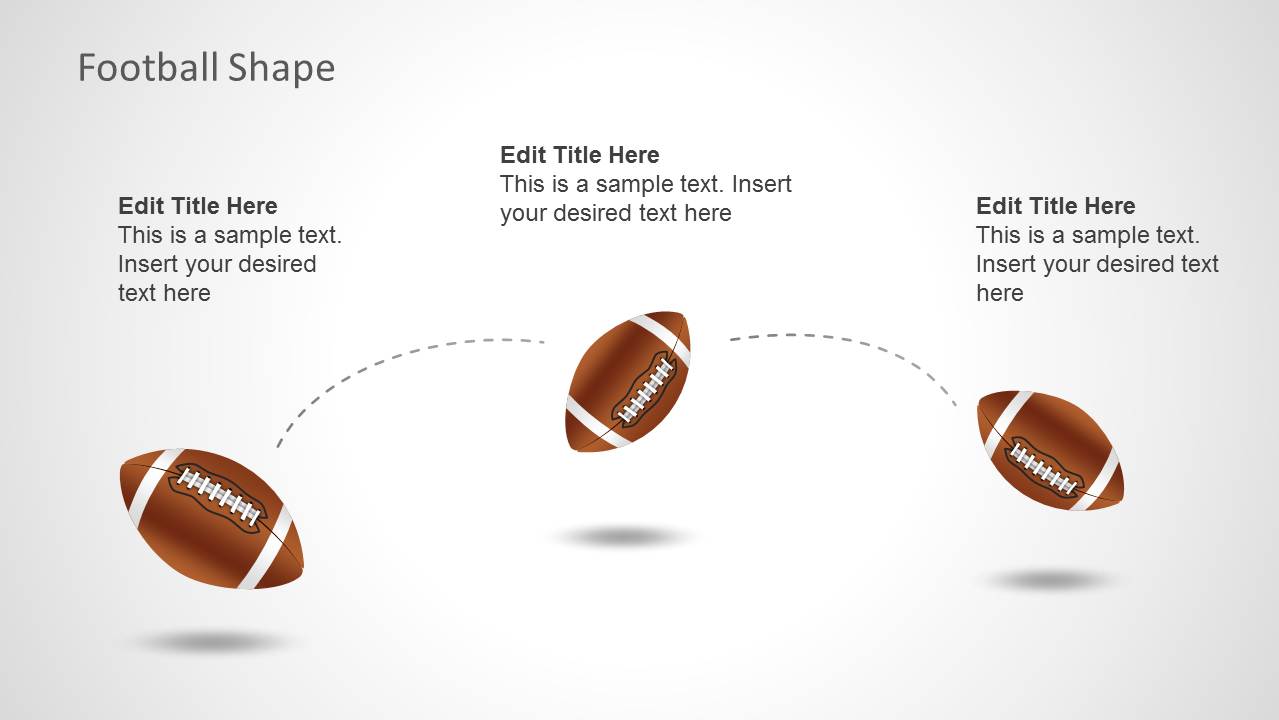 Football Shape

Edit Title Here
This is a sample text. Insert your desired text here

Edit Title Here
This is a sample text. Insert your desired text here

Edit Title Here
This is a sample text. Insert your desired text here